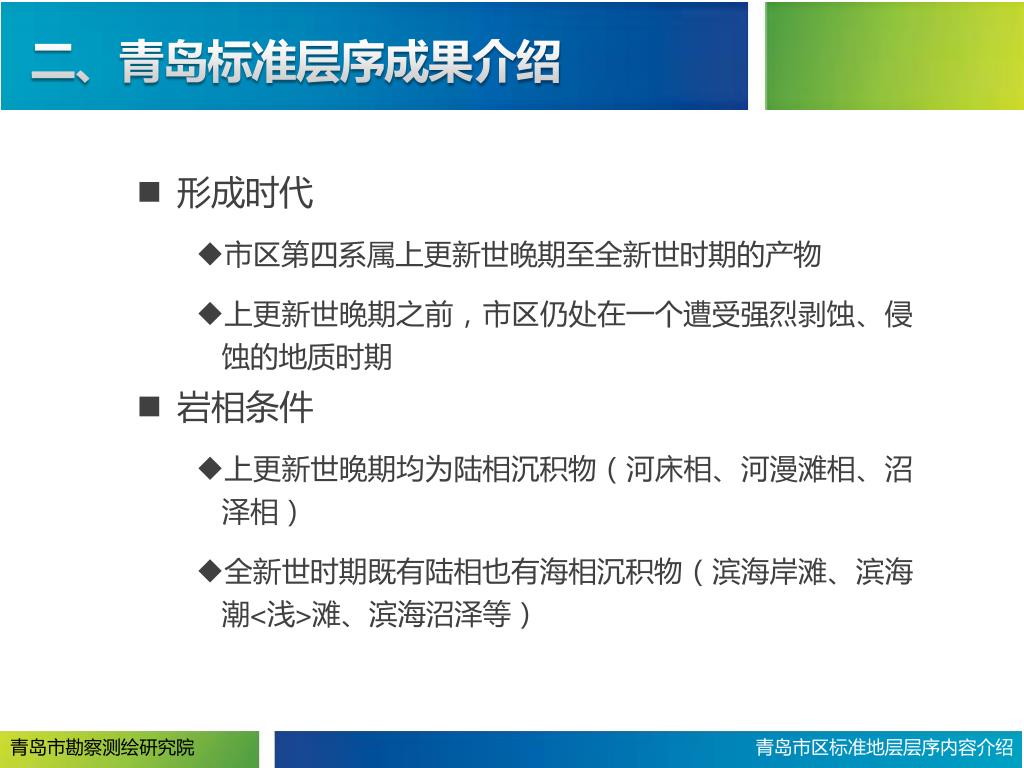 二、青岛标准层序成果介绍

■ 形成时代

◆市区第四系属上更新世晚期至全新世时期的产物

◆上更新世晚期之前，市区仍处在一个遭受强烈剥蚀、侵蚀的地质时期

■ 岩相条件

◆上更新世晚期均为陆相沉积物（河床相、河漫滩相、沼泽相）

◆全新世时期既有陆相也有海相沉积物（滨海岸滩、滨海潮<浅>滩、滨海沼泽等）

青岛市勘察测绘研究院

青岛市区标准地层层序内容介绍